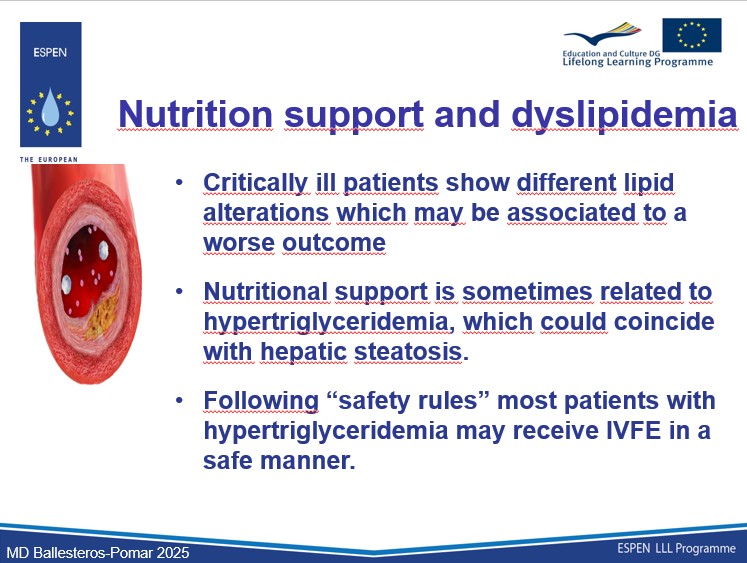 ESPEN

THE EUROPEAN

Education and Culture DG
Lifelong Learning Programme

Nutrition support and dyslipidemia

• Critically ill patients show different lipid alterations which may be associated to a worse outcome

• Nutritional support is sometimes related to hypertriglyceridemia, which could coincide with hepatic steatosis.

• Following “safety rules” most patients with hypertriglyceridemia may receive IVFE in a safe manner.

MD Ballesteros-Pomar 2025

ESPEN LLL Programme